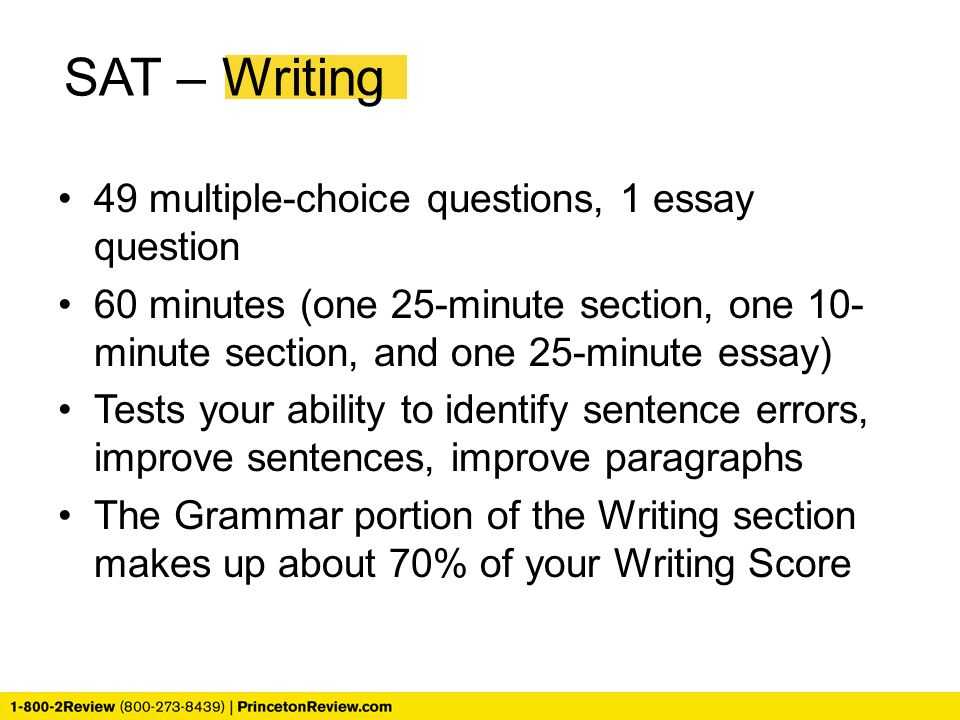 SAT – Writing

• 49 multiple-choice questions, 1 essay question
• 60 minutes (one 25-minute section, one 10-minute section, and one 25-minute essay)
• Tests your ability to identify sentence errors, improve sentences, improve paragraphs
• The Grammar portion of the Writing section makes up about 70% of your Writing Score

1-800-2Review (800-273-8439) | PrincetonReview.com